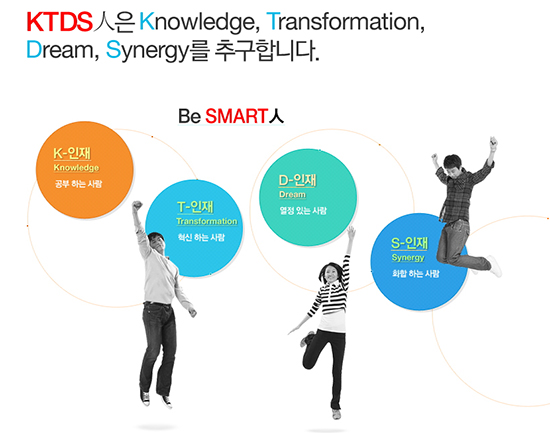 KTDS人은 Knowledge, Transformation, Dream, Synergy를 추구합니다.

Be SMART人

K-인재
Knowledge
공부 하는 사람

T-인재
Transformation
혁신 하는 사람

D-인재
Dream
열정 있는 사람

S-인재
Synergy
화합 하는 사람